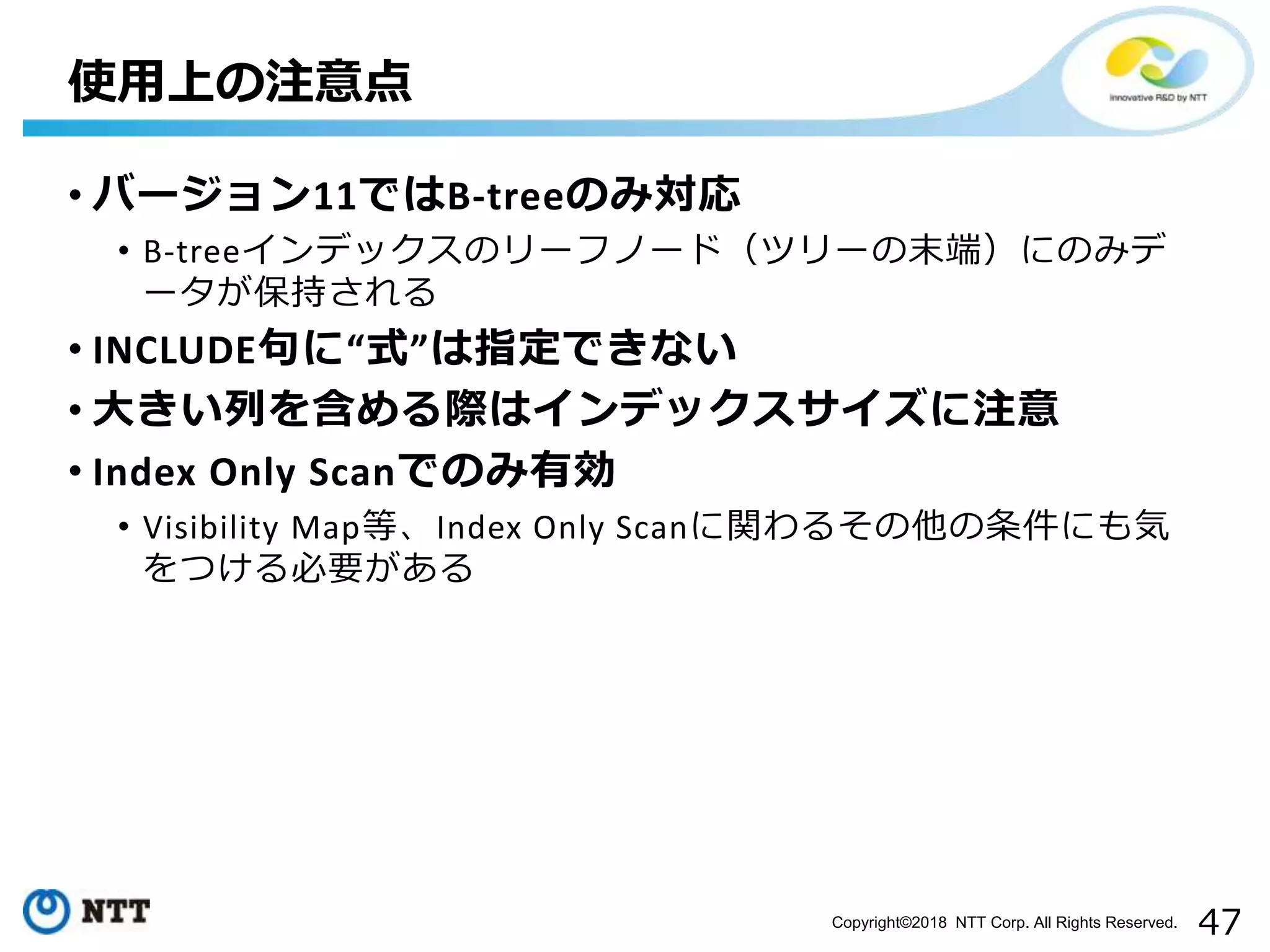 使用上の注意点

Innovative R&D by NTT

• バージョン11ではB-treeのみ対応
  • B-treeインデックスのリーフノード（ツリーの末端）にのみデータが保持される
• INCLUDE句に“式”は指定できない
• 大きい列を含める際はインデックスサイズに注意
• Index Only Scanでのみ有効
  • Visibility Map等、Index Only Scanに関わるその他の条件にも気をつける必要がある

NTT

Copyright©2018 NTT Corp. All Rights Reserved. 47